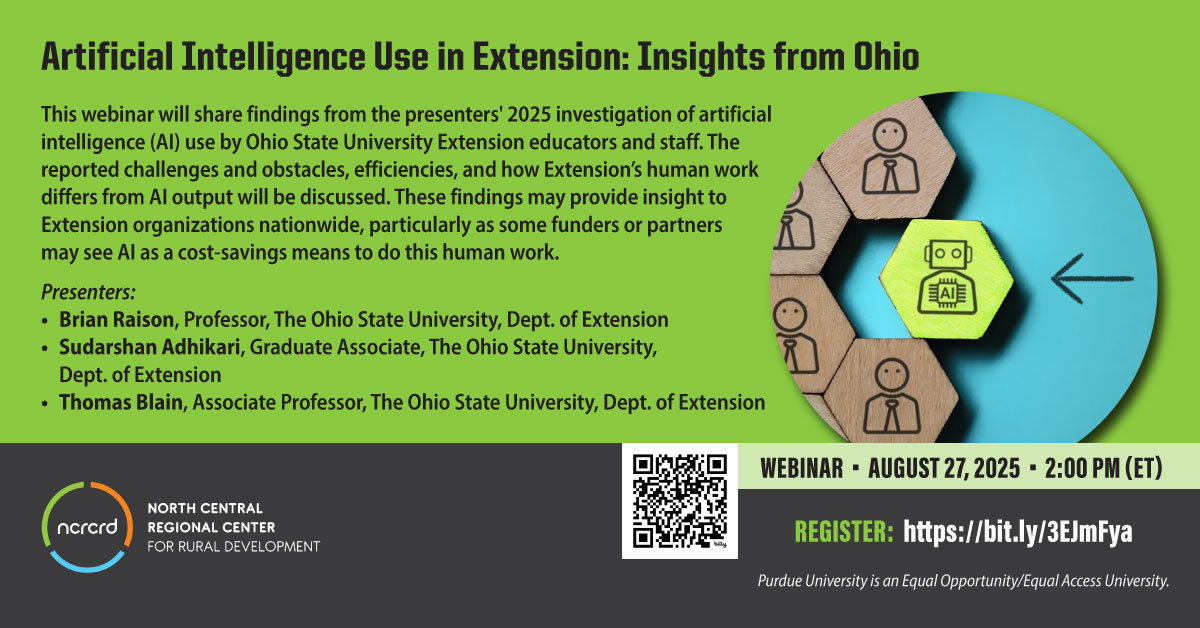 Artificial Intelligence Use in Extension: Insights from Ohio

This webinar will share findings from the presenters' 2025 investigation of artificial intelligence (AI) use by Ohio State University Extension educators and staff. The reported challenges and obstacles, efficiencies, and how Extension's human work differs from AI output will be discussed. These findings may provide insight to Extension organizations nationwide, particularly as some funders or partners may see AI as a cost-savings means to do this human work.

Presenters:
• Brian Raison, Professor, The Ohio State University, Dept. of Extension
• Sudarshan Adhikari, Graduate Associate, The Ohio State University, Dept. of Extension
• Thomas Blain, Associate Professor, The Ohio State University, Dept. of Extension

AI

ncrcrd NORTH CENTRAL REGIONAL CENTER FOR RURAL DEVELOPMENT

bitly

WEBINAR ▪ AUGUST 27, 2025 ▪ 2:00 PM (ET)

REGISTER: https://bit.ly/3EJmFya

Purdue University is an Equal Opportunity/Equal Access University.